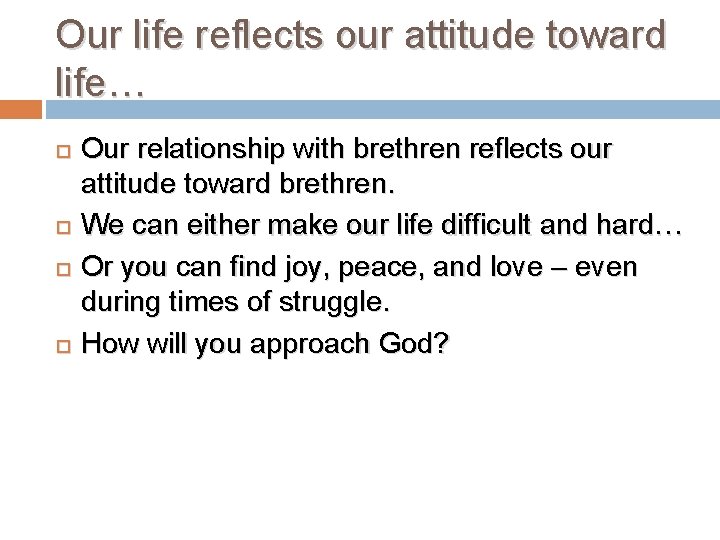 Our life reflects our attitude toward life…

Our relationship with brethren reflects our attitude toward brethren.

We can either make our life difficult and hard…

Or you can find joy, peace, and love – even during times of struggle.

How will you approach God?